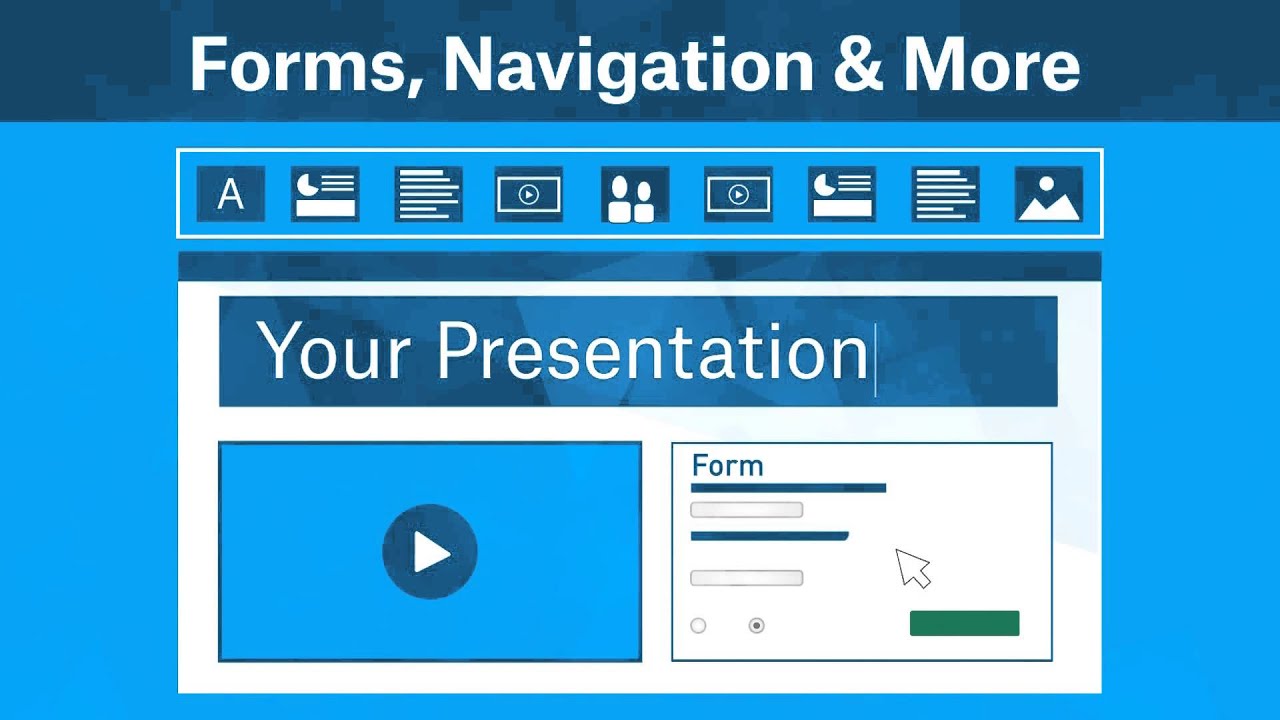 Forms, Navigation & More

A

Your Presentation

Form